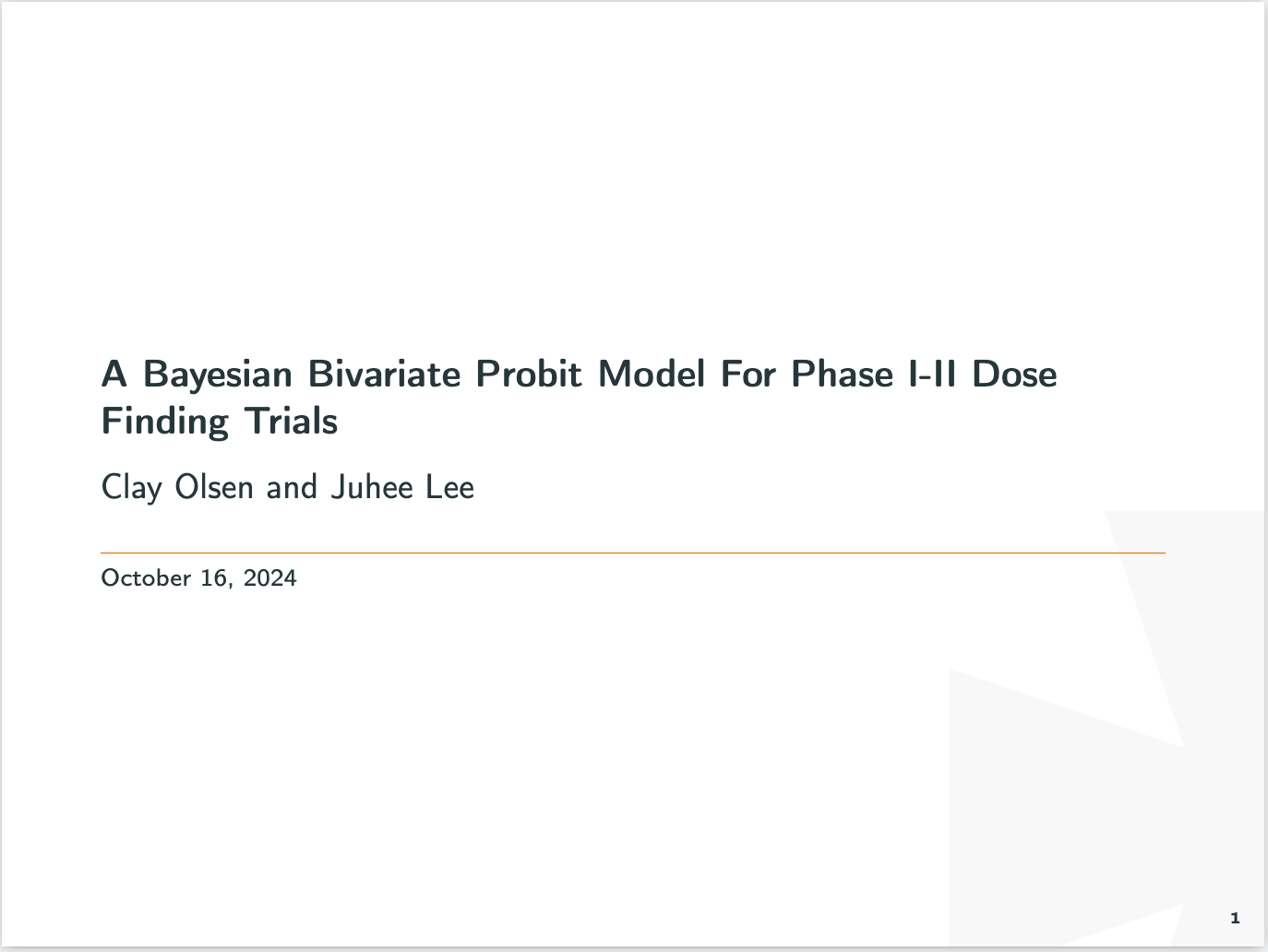 A Bayesian Bivariate Probit Model For Phase I-II Dose Finding Trials

Clay Olsen and Juhee Lee

October 16, 2024

1